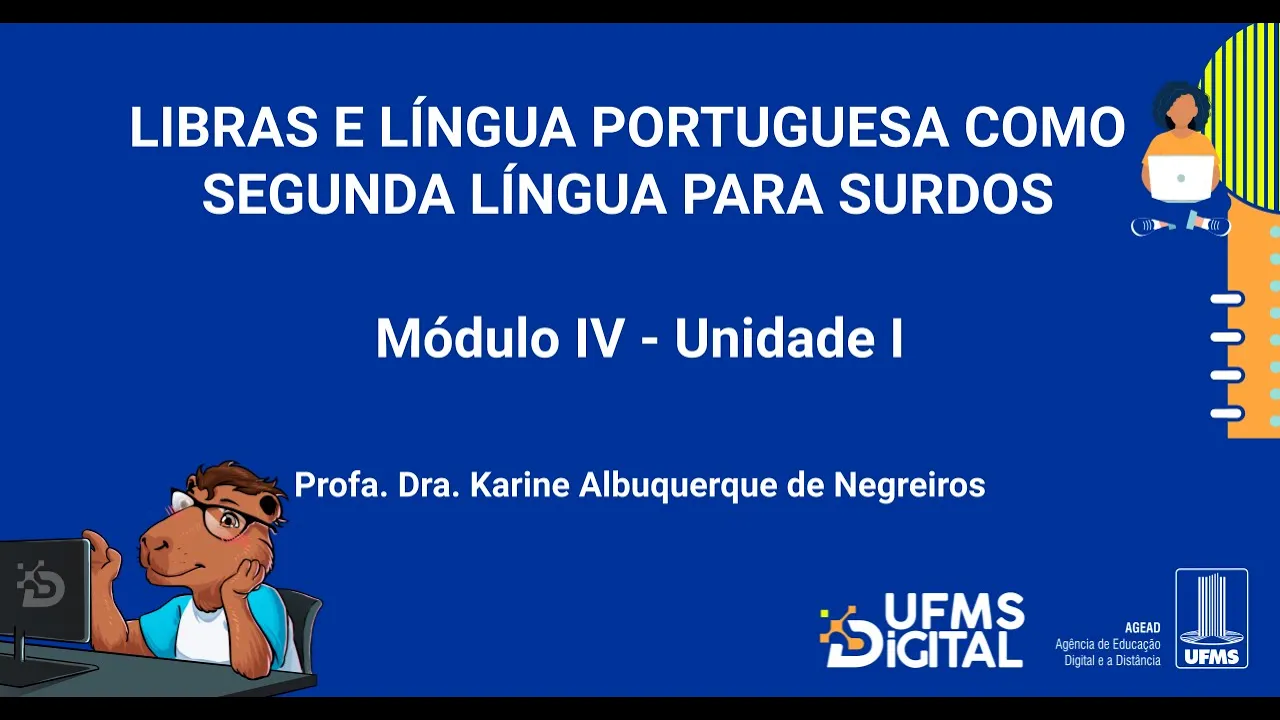 LIBRAS E LÍNGUA PORTUGUESA COMO SEGUNDA LÍNGUA PARA SURDOS

Módulo IV - Unidade I

Profa. Dra. Karine Albuquerque de Negreiros

UFMS DIGITAL

AGEAD
Agência de Educação Digital e a Distância

UFMS